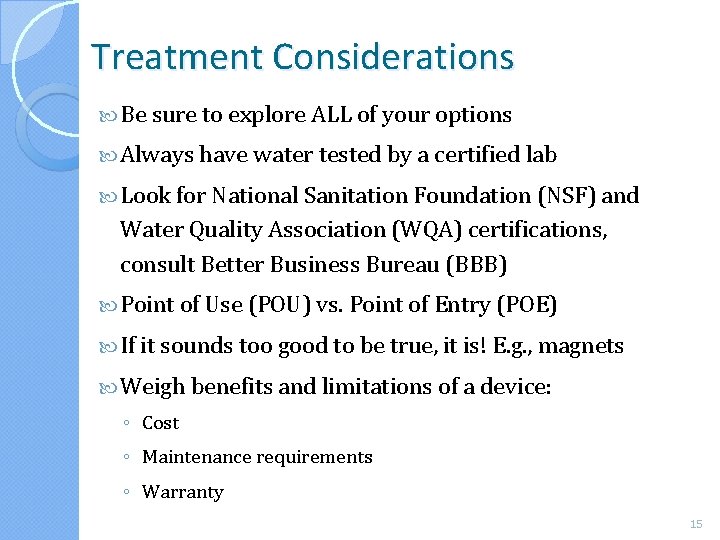 Treatment Considerations

Be sure to explore ALL of your options

Always have water tested by a certified lab

Look for National Sanitation Foundation (NSF) and Water Quality Association (WQA) certifications, consult Better Business Bureau (BBB)

Point of Use (POU) vs. Point of Entry (POE)

If it sounds too good to be true, it is! E.g., magnets

Weigh benefits and limitations of a device:

◦ Cost

◦ Maintenance requirements

◦ Warranty

15